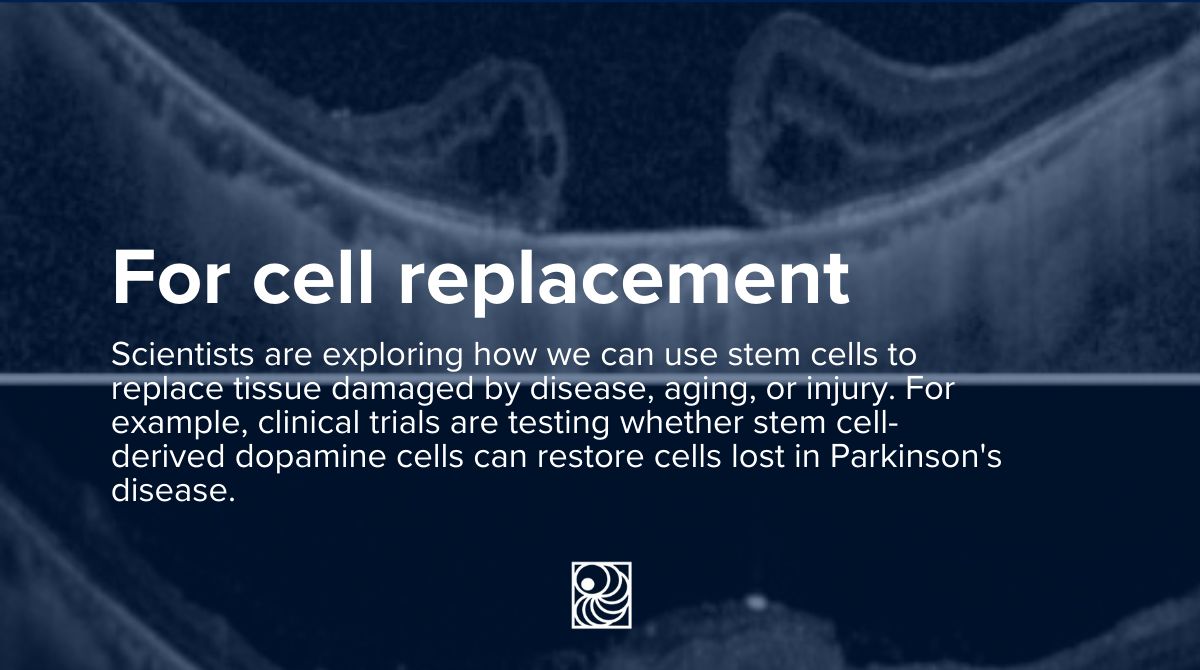 For cell replacement

Scientists are exploring how we can use stem cells to replace tissue damaged by disease, aging, or injury. For example, clinical trials are testing whether stem cell-derived dopamine cells can restore cells lost in Parkinson's disease.